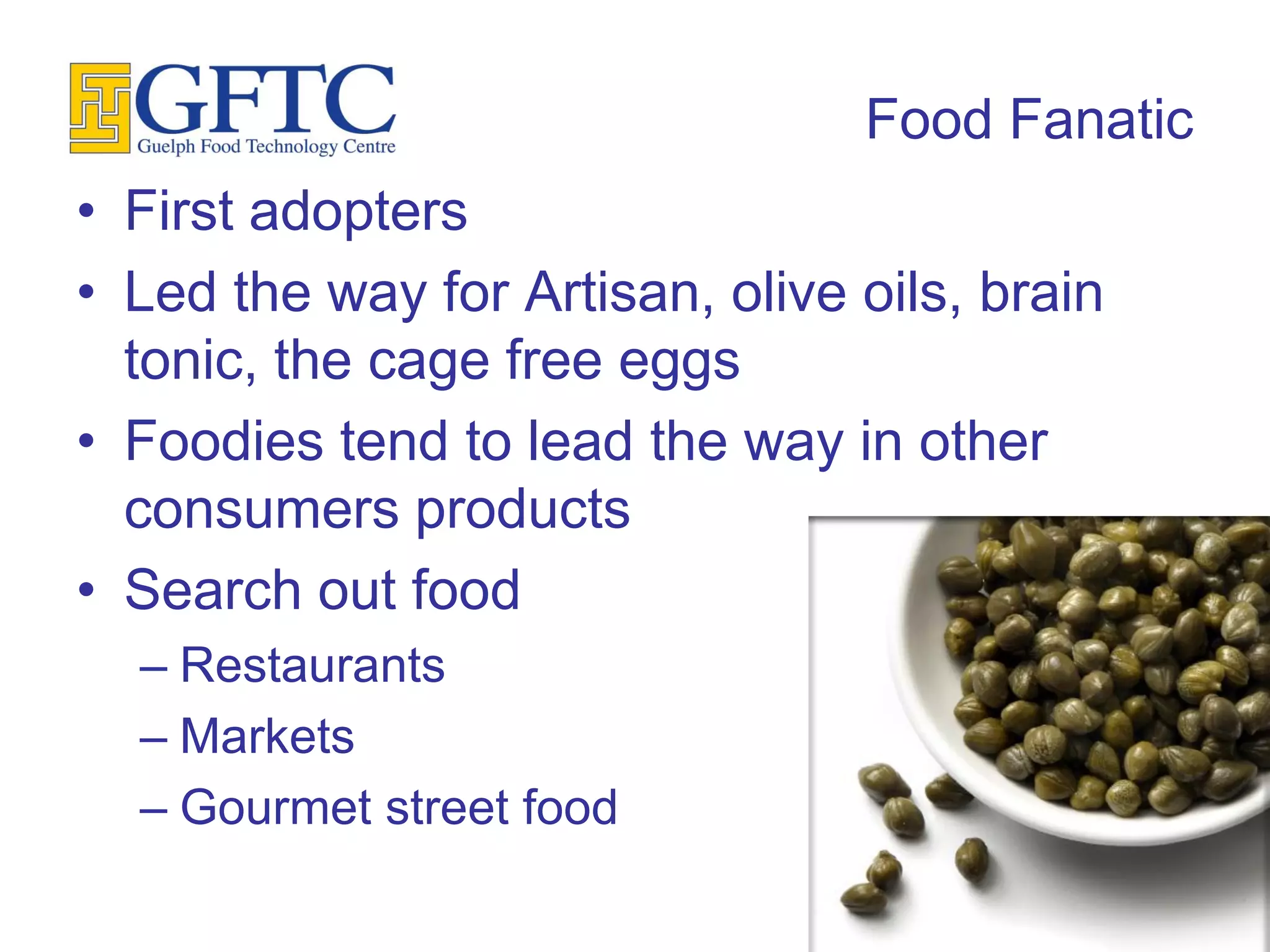 GFTC
Guelph Food Technology Centre

Food Fanatic

• First adopters
• Led the way for Artisan, olive oils, brain tonic, the cage free eggs
• Foodies tend to lead the way in other consumers products
• Search out food
– Restaurants
– Markets
– Gourmet street food